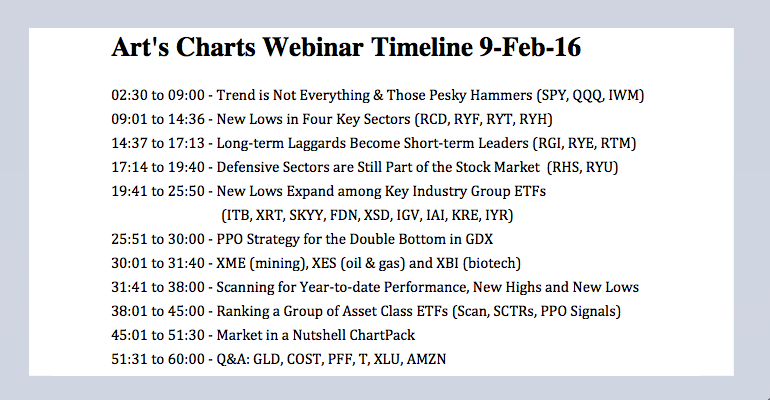 Art's Charts Webinar Timeline 9-Feb-16

02:30 to 09:00 - Trend is Not Everything & Those Pesky Hammers (SPY, QQQ, IWM)
09:01 to 14:36 - New Lows in Four Key Sectors (RCD, RYF, RYT, RYH)
14:37 to 17:13 - Long-term Laggards Become Short-term Leaders (RGI, RYE, RTM)
17:14 to 19:40 - Defensive Sectors are Still Part of the Stock Market (RHS, RYU)
19:41 to 25:50 - New Lows Expand among Key Industry Group ETFs
(ITB, XRT, SKYY, FDN, XSD, IGV, IAI, KRE, IYR)
25:51 to 30:00 - PPO Strategy for the Double Bottom in GDX
30:01 to 31:40 - XME (mining), XES (oil & gas) and XBI (biotech)
31:41 to 38:00 - Scanning for Year-to-date Performance, New Highs and New Lows
38:01 to 45:00 - Ranking a Group of Asset Class ETFs (Scan, SCTRs, PPO Signals)
45:01 to 51:30 - Market in a Nutshell ChartPack
51:31 to 60:00 - Q&A: GLD, COST, PFF, T, XLU, AMZN